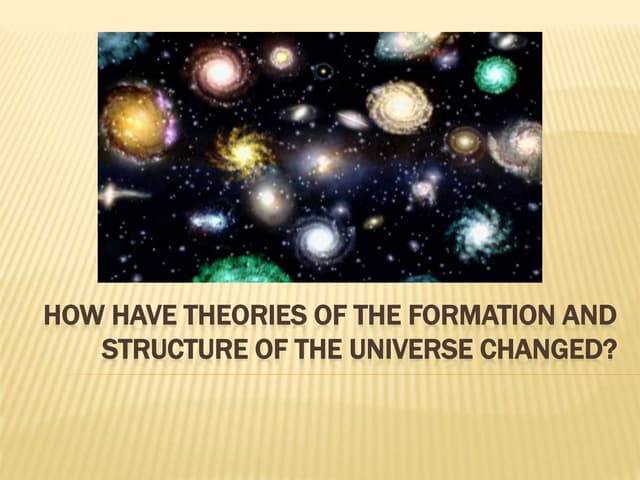 HOW HAVE THEORIES OF THE FORMATION AND STRUCTURE OF THE UNIVERSE CHANGED?